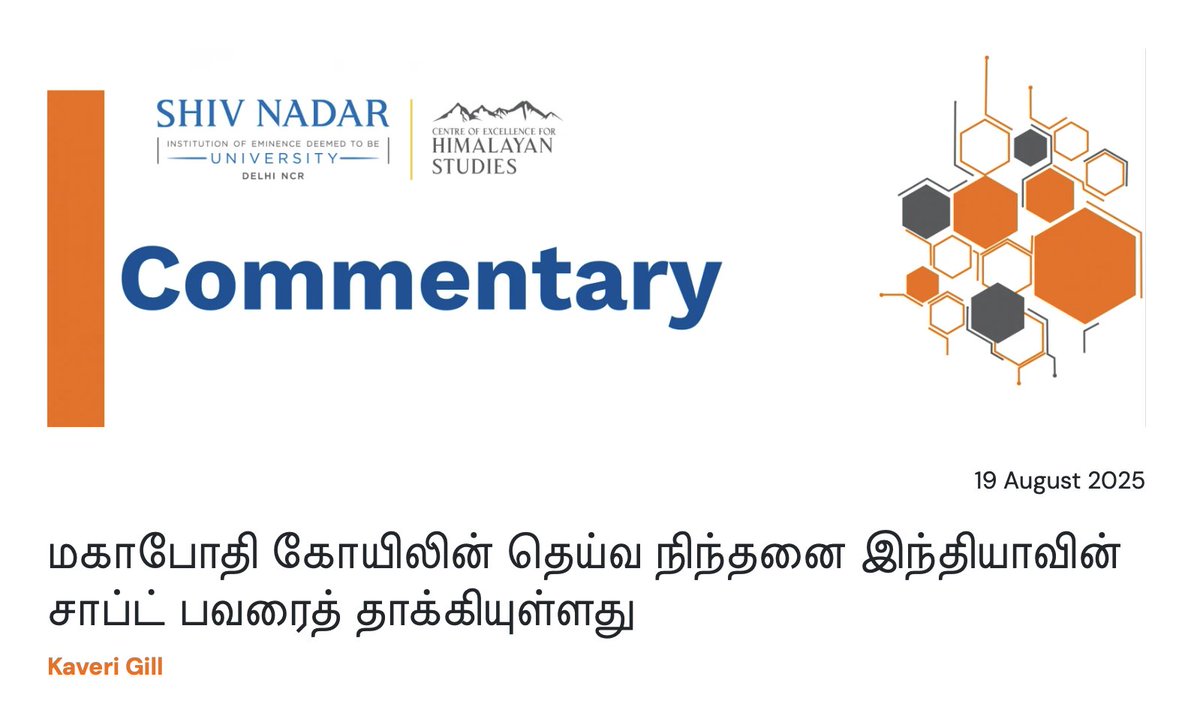 SHIV NADAR
INSTITUTION OF EMINENCE DEEMED TO BE
UNIVERSITY
DELHI NCR

CENTRE OF EXCELLENCE FOR
HIMALAYAN
STUDIES

Commentary

19 August 2025

மகாபோதி கோயிலின் தெய்வ நிந்தனை இந்தியாவின் சாப்ட் பவரைத் தாக்கியுள்ளது

Kaveri Gill